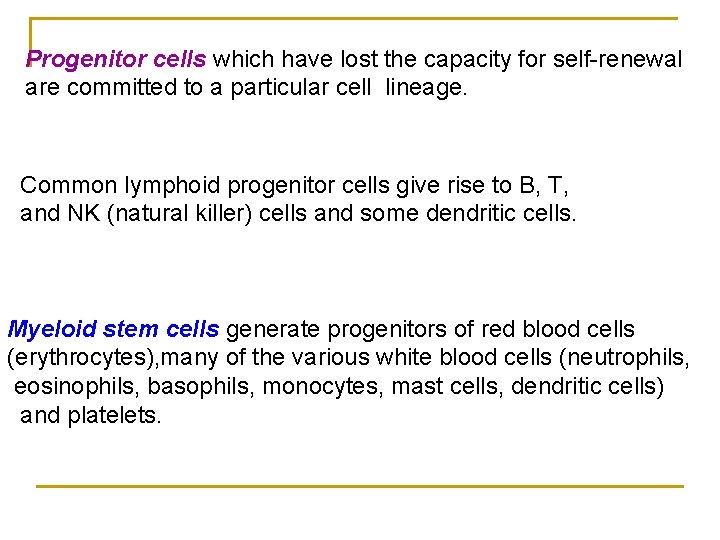 Progenitor cells which have lost the capacity for self-renewal are committed to a particular cell lineage.

Common lymphoid progenitor cells give rise to B, T, and NK (natural killer) cells and some dendritic cells.

Myeloid stem cells generate progenitors of red blood cells (erythrocytes),many of the various white blood cells (neutrophils, eosinophils, basophils, monocytes, mast cells, dendritic cells) and platelets.